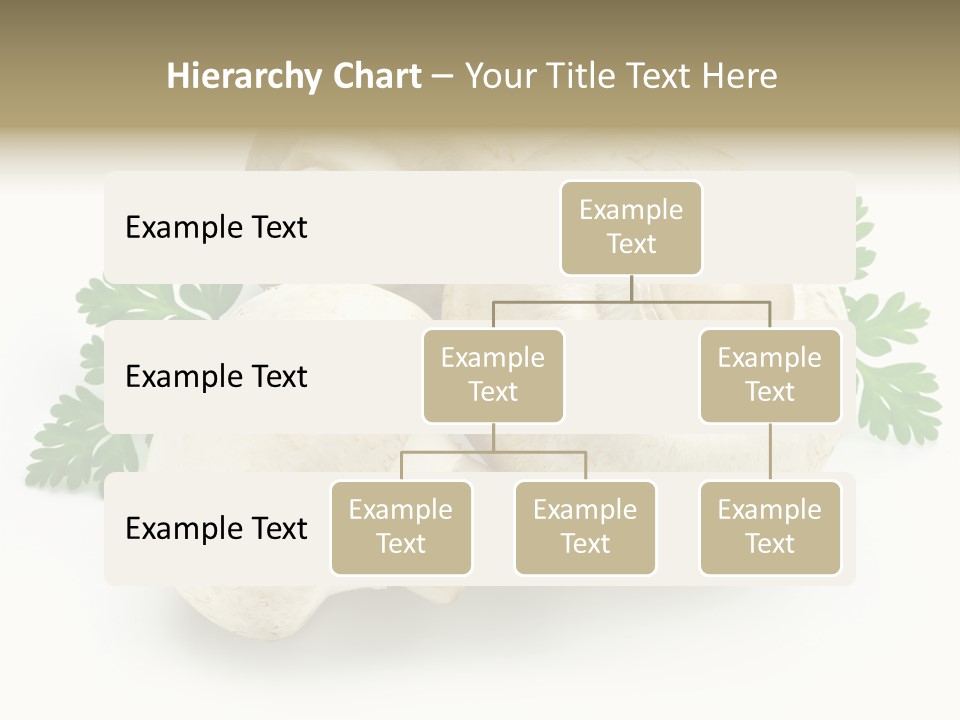 Hierarchy Chart – Your Title Text Here

Example Text

Example Text

Example Text

Example Text

Example Text

Example Text

Example Text

Example Text

Example Text